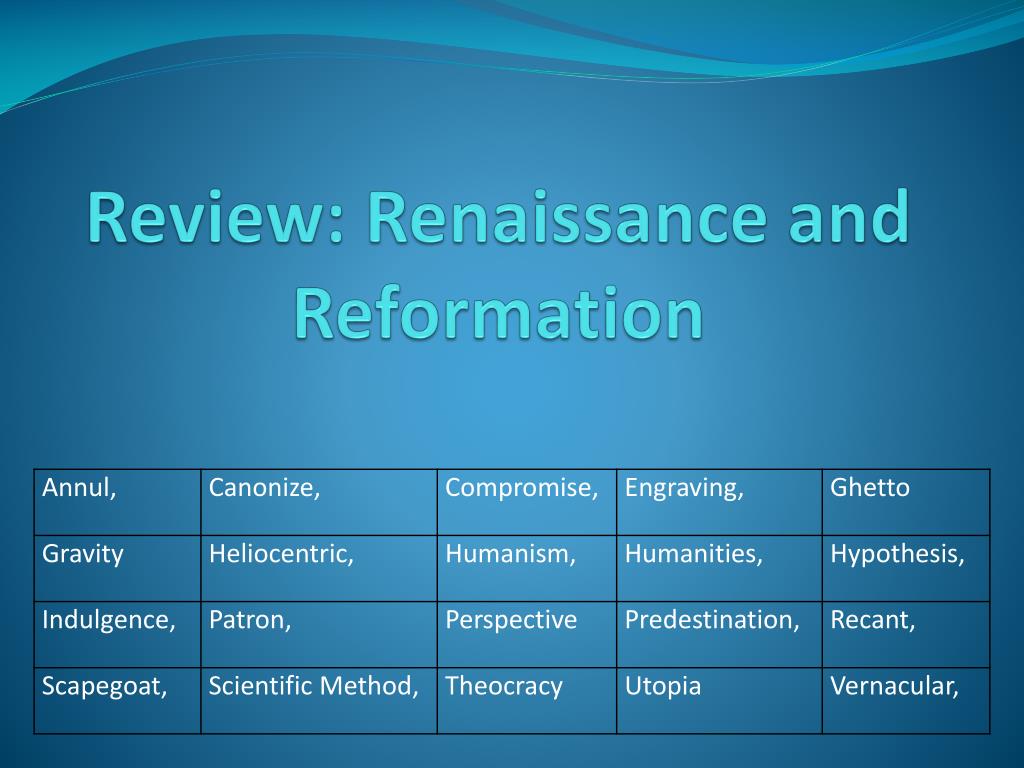 Review: Renaissance and Reformation

| Annul, | Canonize, | Compromise, | Engraving, | Ghetto |
|---|---|---|---|---|
| Gravity | Heliocentric, | Humanism, | Humanities, | Hypothesis, |
| Indulgence, | Patron, | Perspective | Predestination, | Recant, |
| Scapegoat, | Scientific Method, | Theocracy | Utopia | Vernacular, |